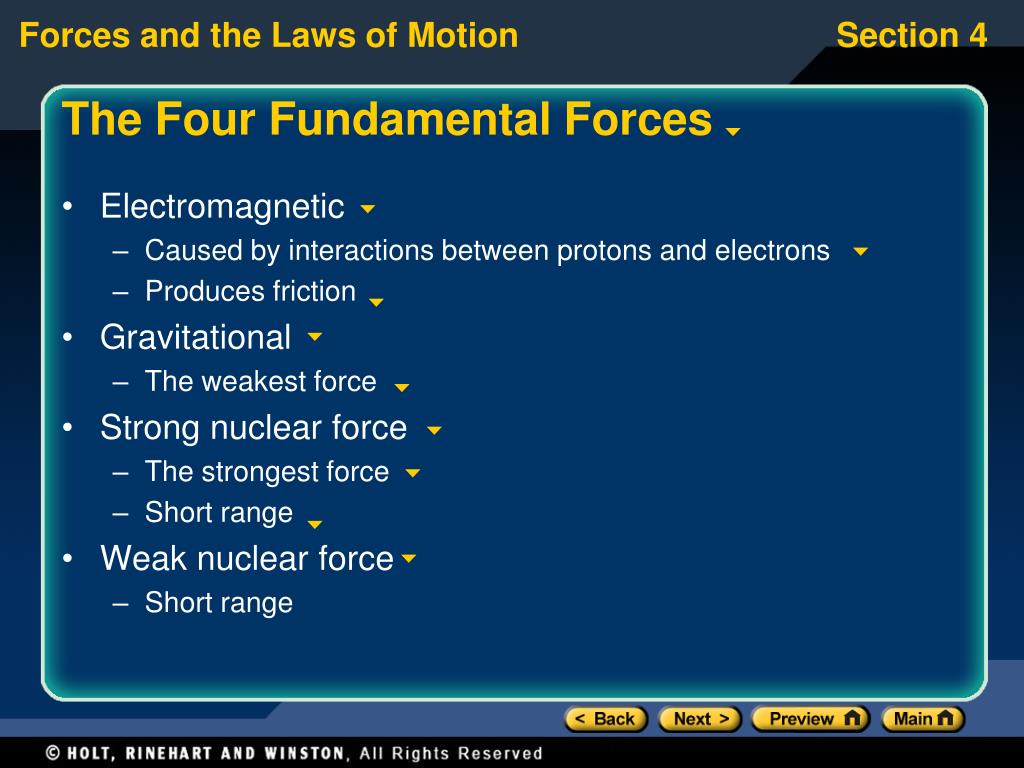 Forces and the Laws of Motion

Section 4

The Four Fundamental Forces

• Electromagnetic
– Caused by interactions between protons and electrons
– Produces friction
• Gravitational
– The weakest force
• Strong nuclear force
– The strongest force
– Short range
• Weak nuclear force
– Short range

< Back Next > Preview Main

© HOLT, RINEHART AND WINSTON, All Rights Reserved